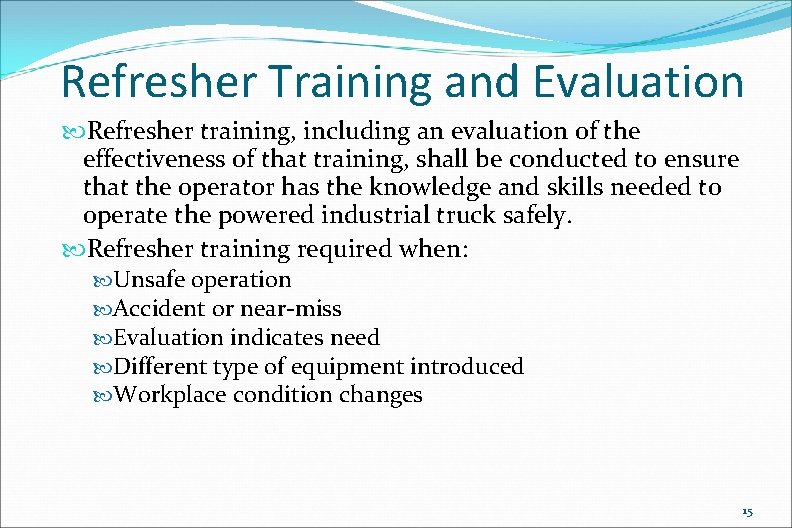 Refresher Training and Evaluation

Refresher training, including an evaluation of the effectiveness of that training, shall be conducted to ensure that the operator has the knowledge and skills needed to operate the powered industrial truck safely.

Refresher training required when:

Unsafe operation

Accident or near-miss

Evaluation indicates need

Different type of equipment introduced

Workplace condition changes

15